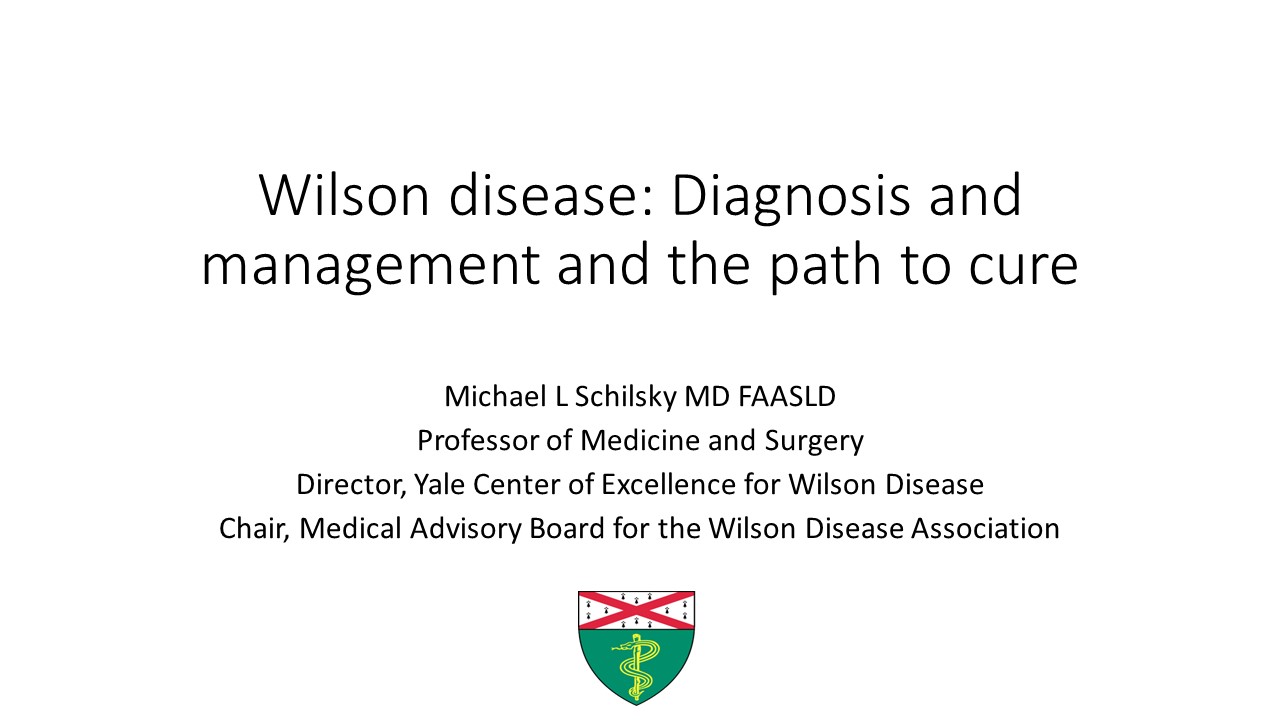 Wilson disease: Diagnosis and management and the path to cure

Michael L Schilsky MD FAASLD
Professor of Medicine and Surgery
Director, Yale Center of Excellence for Wilson Disease
Chair, Medical Advisory Board for the Wilson Disease Association